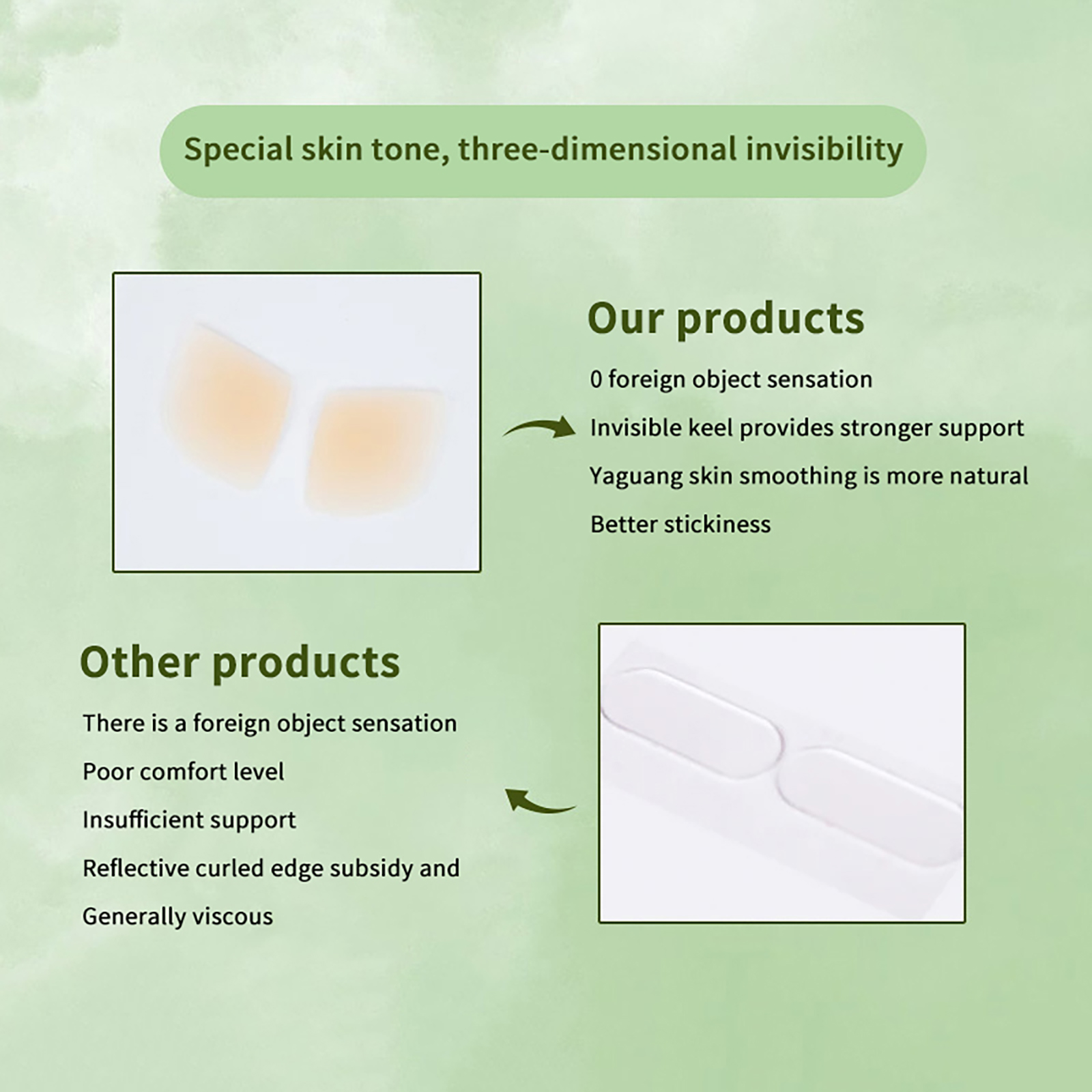 Special skin tone, three-dimensional invisibility

Our products

0 foreign object sensation

Invisible keel provides stronger support

Yaguang skin smoothing is more natural

Better stickiness

Other products

There is a foreign object sensation

Poor comfort level

Insufficient support

Reflective curled edge subsidy and

Generally viscous